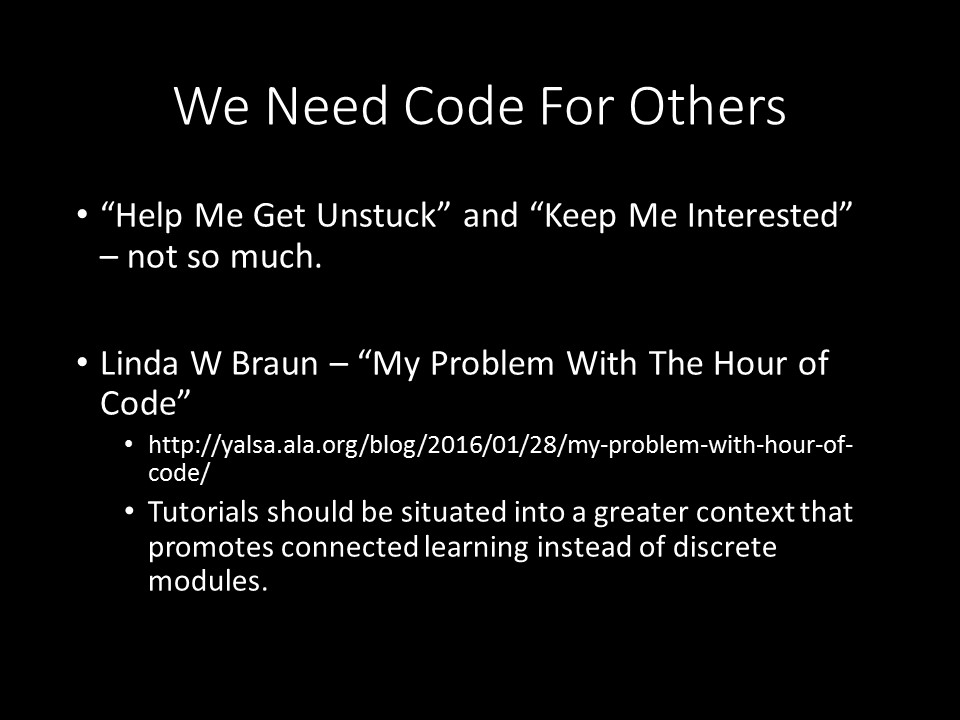 We Need Code For Others

• “Help Me Get Unstuck” and “Keep Me Interested” – not so much.

• Linda W Braun – “My Problem With The Hour of Code”
  • http://yalsa.ala.org/blog/2016/01/28/my-problem-with-hour-of-code/
  • Tutorials should be situated into a greater context that promotes connected learning instead of discrete modules.